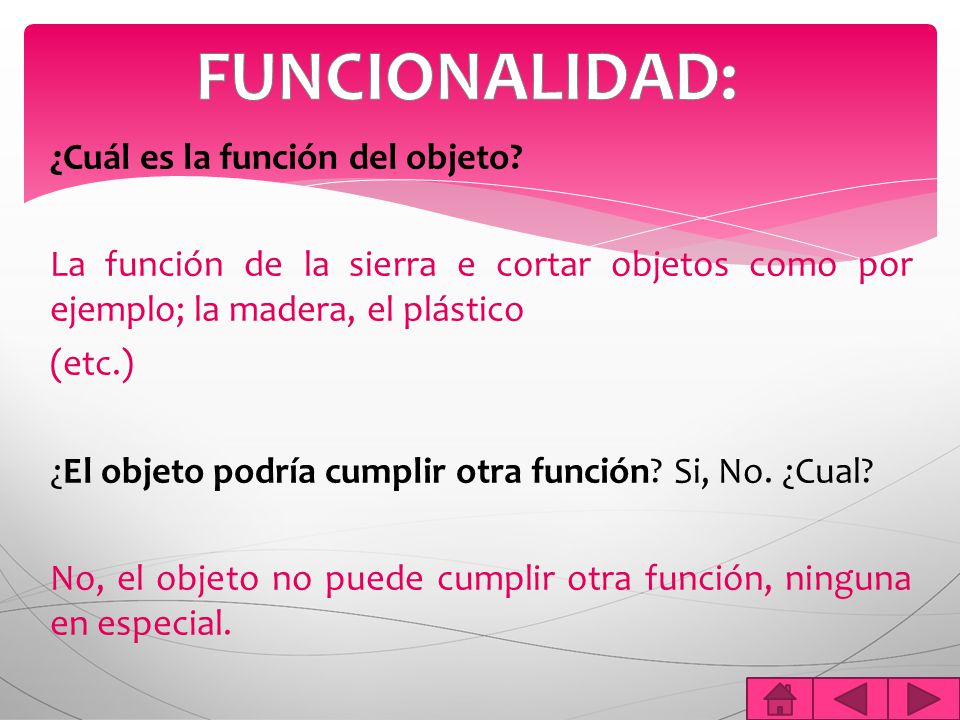 FUNCIONALIDAD:

¿Cuál es la función del objeto?

La función de la sierra e cortar objetos como por ejemplo; la madera, el plástico

(etc.)

¿El objeto podría cumplir otra función? Si, No. ¿Cual?

No, el objeto no puede cumplir otra función, ninguna en especial.